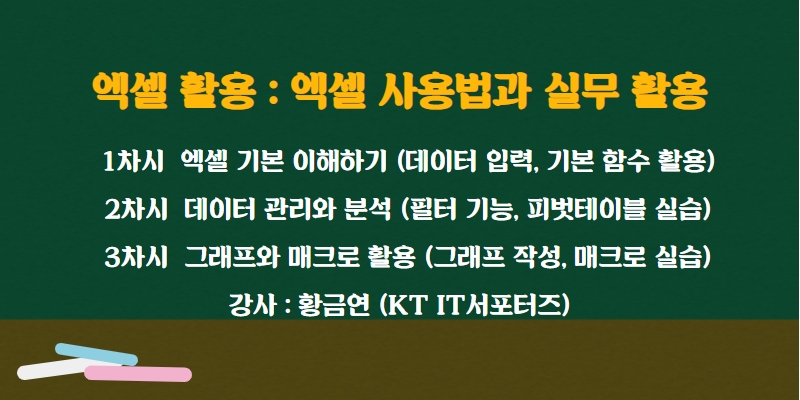 엑셀 활용 : 엑셀 사용법과 실무 활용

1차시 엑셀 기본 이해하기 (데이터 입력, 기본 함수 활용)

2차시 데이터 관리와 분석 (필터 기능, 피벗테이블 실습)

3차시 그래프와 매크로 활용 (그래프 작성, 매크로 실습)

강사 : 황금연 (KT IT서포터즈)